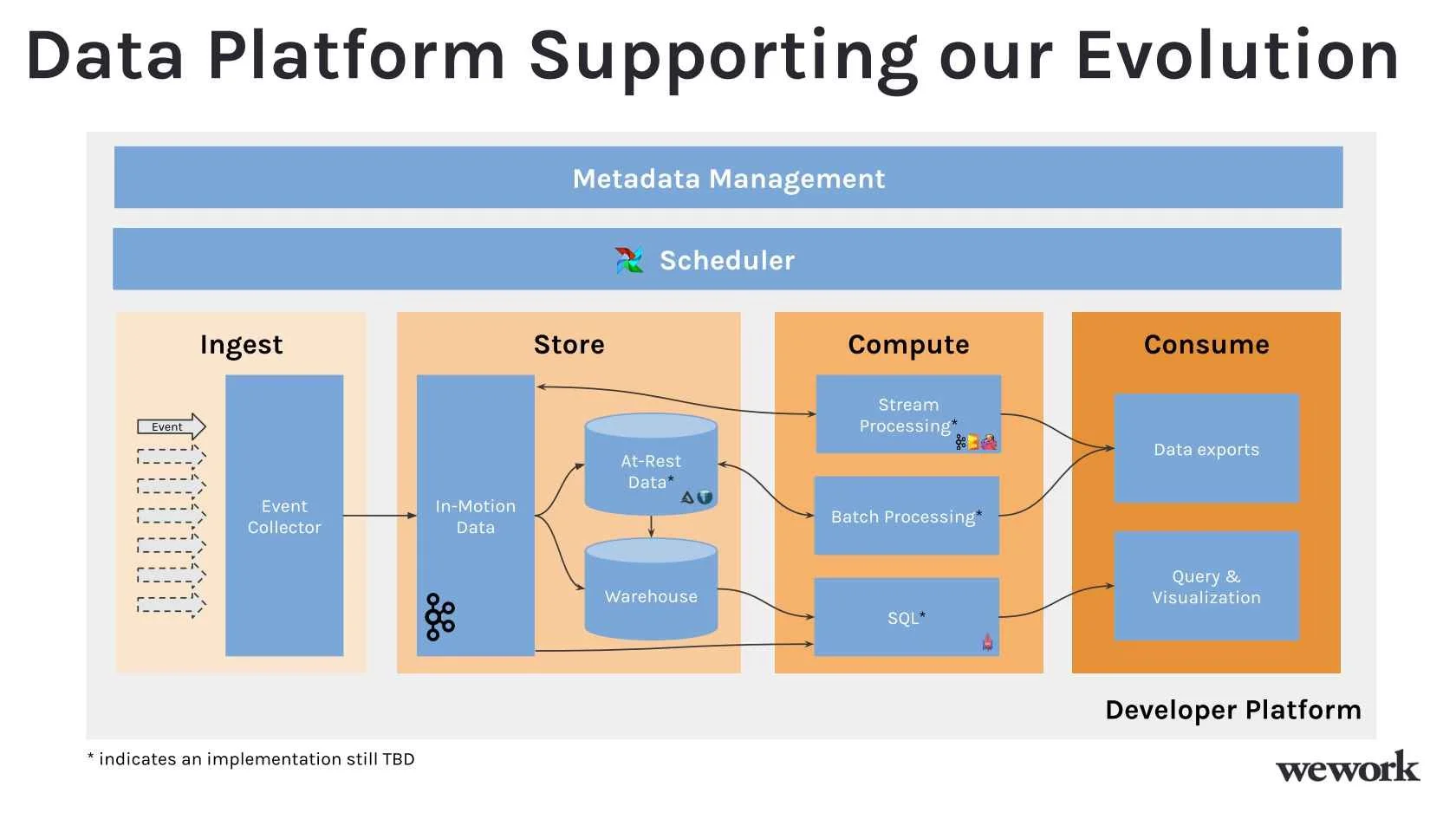 Data Platform Supporting our Evolution

Metadata Management

Scheduler

Ingest

Event

Event Collector

Store

In-Motion Data

At-Rest Data*

Warehouse

Compute

Stream Processing*

Batch Processing*

SQL*

Consume

Data exports

Query & Visualization

Developer Platform

* indicates an implementation still TBD

wework